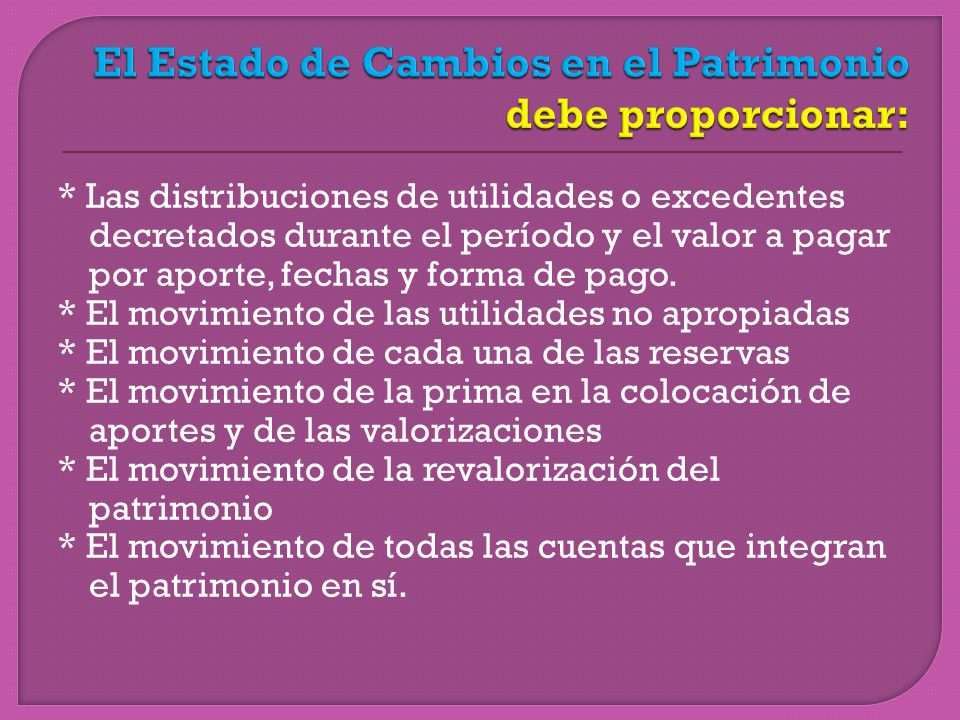 El Estado de Cambios en el Patrimonio debe proporcionar:

* Las distribuciones de utilidades o excedentes decretados durante el período y el valor a pagar por aporte, fechas y forma de pago.
* El movimiento de las utilidades no apropiadas
* El movimiento de cada una de las reservas
* El movimiento de la prima en la colocación de aportes y de las valorizaciones
* El movimiento de la revalorización del patrimonio
* El movimiento de todas las cuentas que integran el patrimonio en sí.